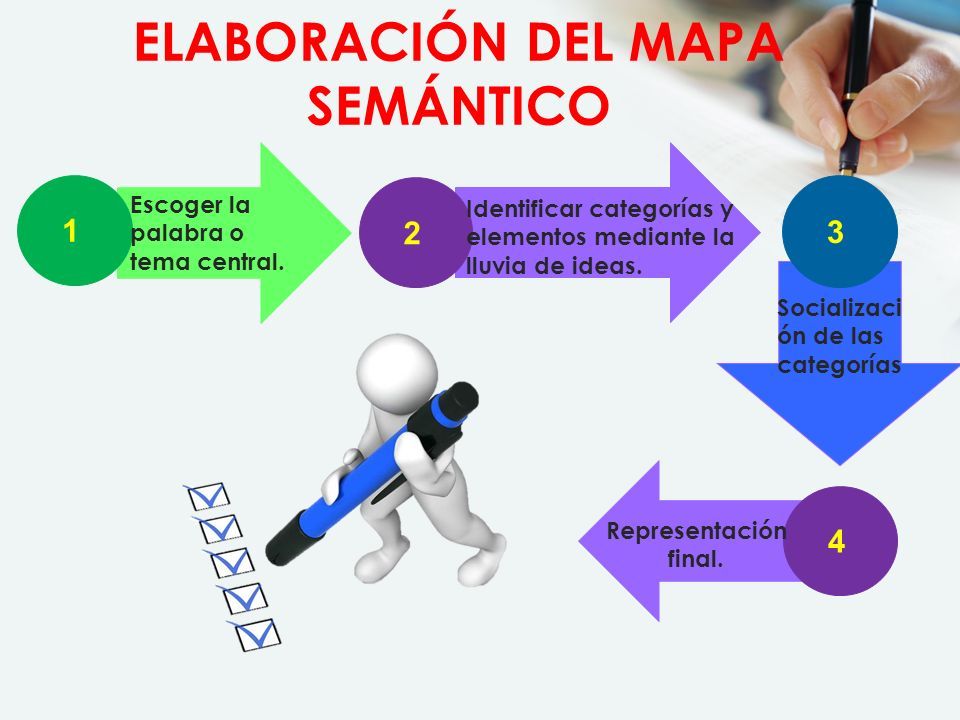 ELABORACIÓN DEL MAPA SEMÁNTICO

1
Escoger la palabra o tema central.

2
Identificar categorías y elementos mediante la lluvia de ideas.

3
Socialización de las categorías

4
Representación final.